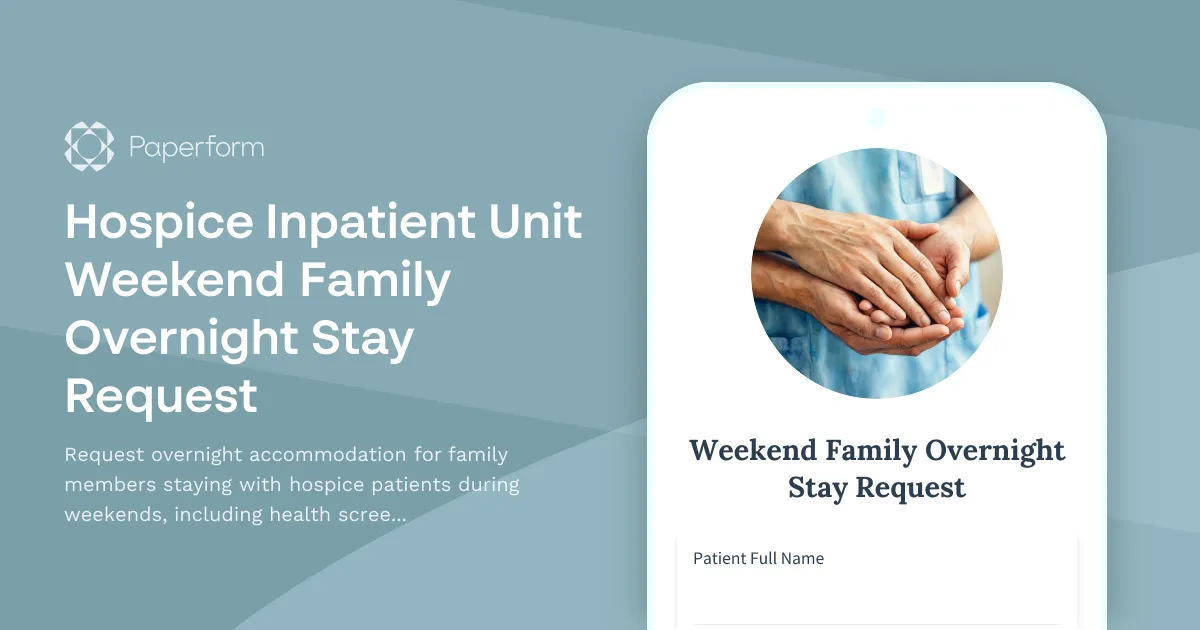 Paperform

Hospice Inpatient Unit Weekend Family Overnight Stay Request

Request overnight accommodation for family members staying with hospice patients during weekends, including health scree...

Weekend Family Overnight Stay Request

Patient Full Name